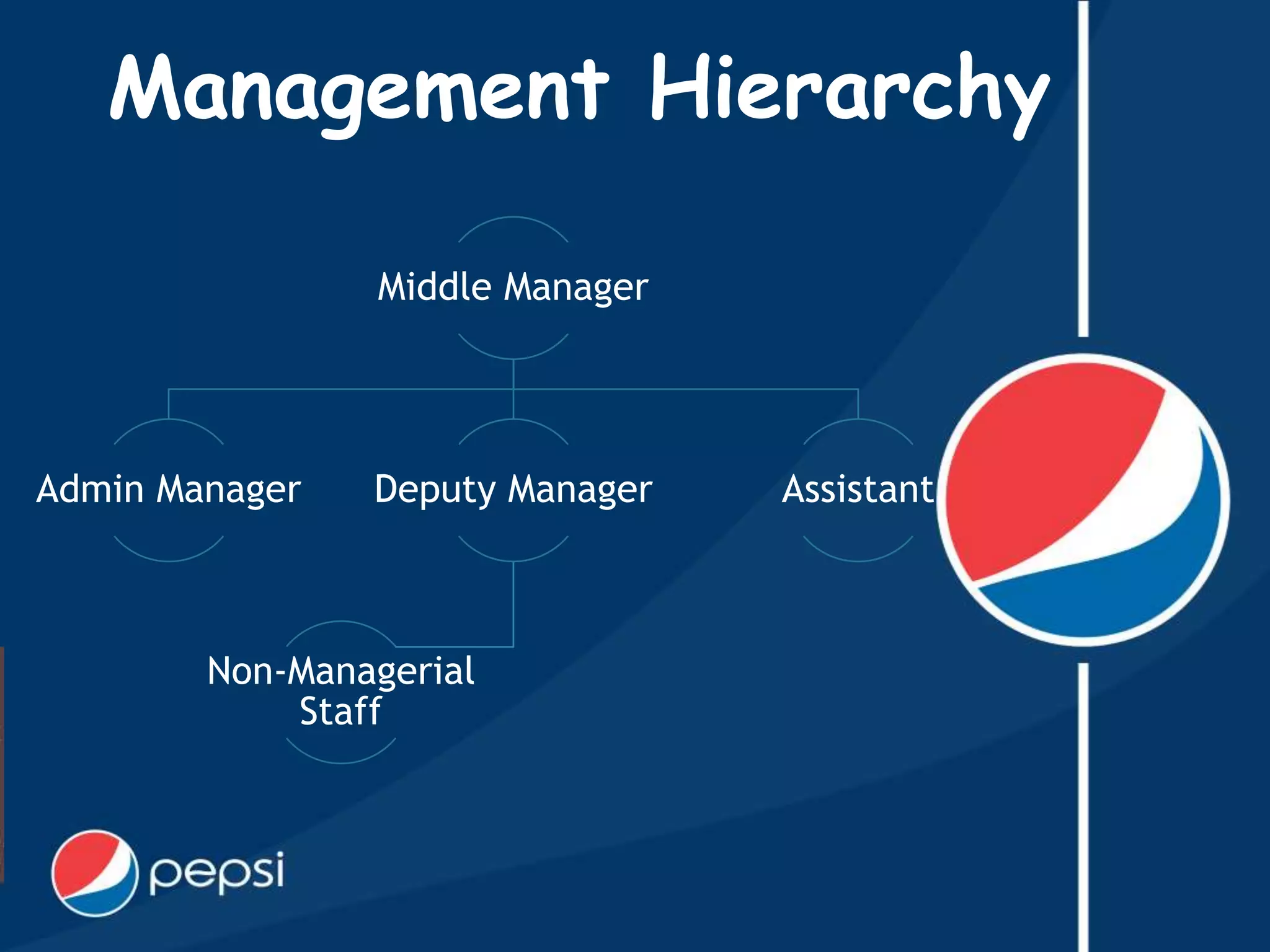 Management Hierarchy

Middle Manager

Admin Manager

Deputy Manager

Assistant

Non-Managerial Staff

pepsi